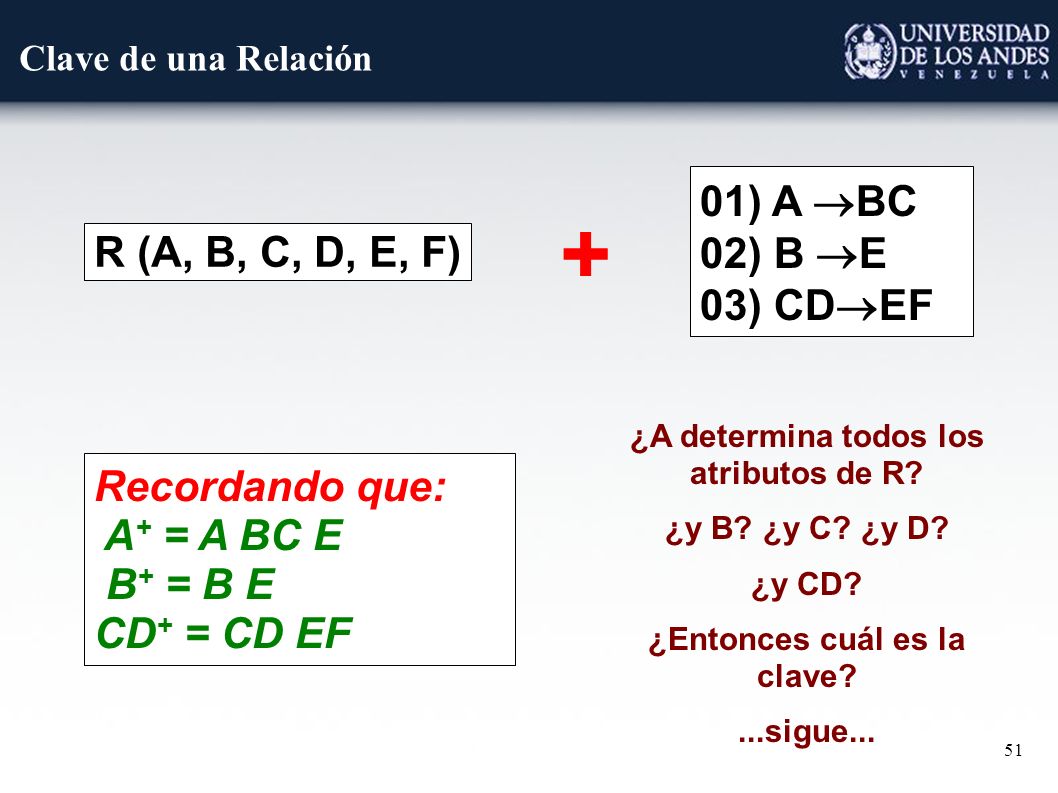 Clave de una Relación

UNIVERSIDAD DE LOS ANDES
VENEZUELA

R (A, B, C, D, E, F)

+

01) A $\rightarrow$BC
02) B $\rightarrow$E
03) CD$\rightarrow$EF

Recordando que:
$A^+$ = A BC E
$B^+$ = B E
$CD^+$ = CD EF

¿A determina todos los atributos de R?

¿y B? ¿y C? ¿y D?

¿y CD?

¿Entonces cuál es la clave?

...sigue...

51